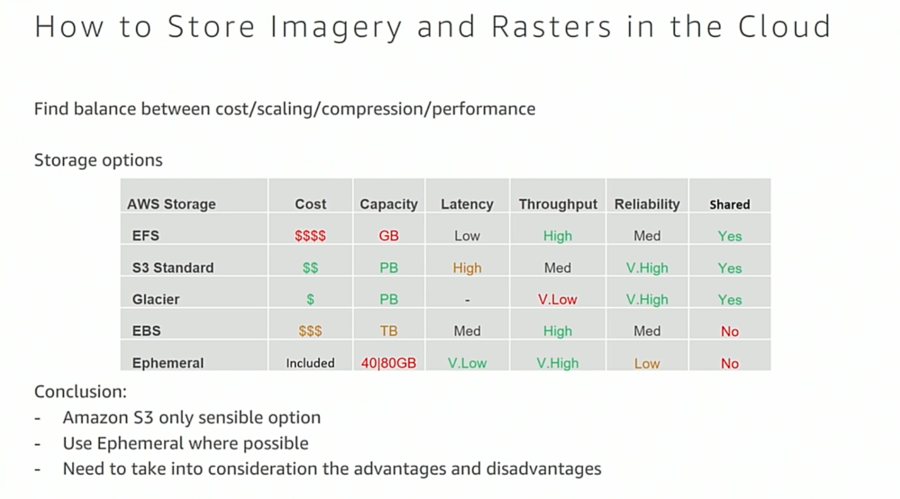 How to Store Imagery and Rasters in the Cloud

Find balance between cost/scaling/compression/performance

Storage options

| AWS Storage | Cost | Capacity | Latency | Throughput | Reliability | Shared |
|---|---|---|---|---|---|---|
| EFS | \$\$\$\$ | GB | Low | High | Med | Yes |
| S3 Standard | \$\$ | PB | High | Med | V.High | Yes |
| Glacier | \$ | PB | - | V.Low | V.High | Yes |
| EBS | \$\$\$ | TB | Med | High | Med | No |
| Ephemeral | Included | 40\|80GB | V.Low | V.High | Low | No |

Conclusion:
- Amazon S3 only sensible option
- Use Ephemeral where possible
- Need to take into consideration the advantages and disadvantages